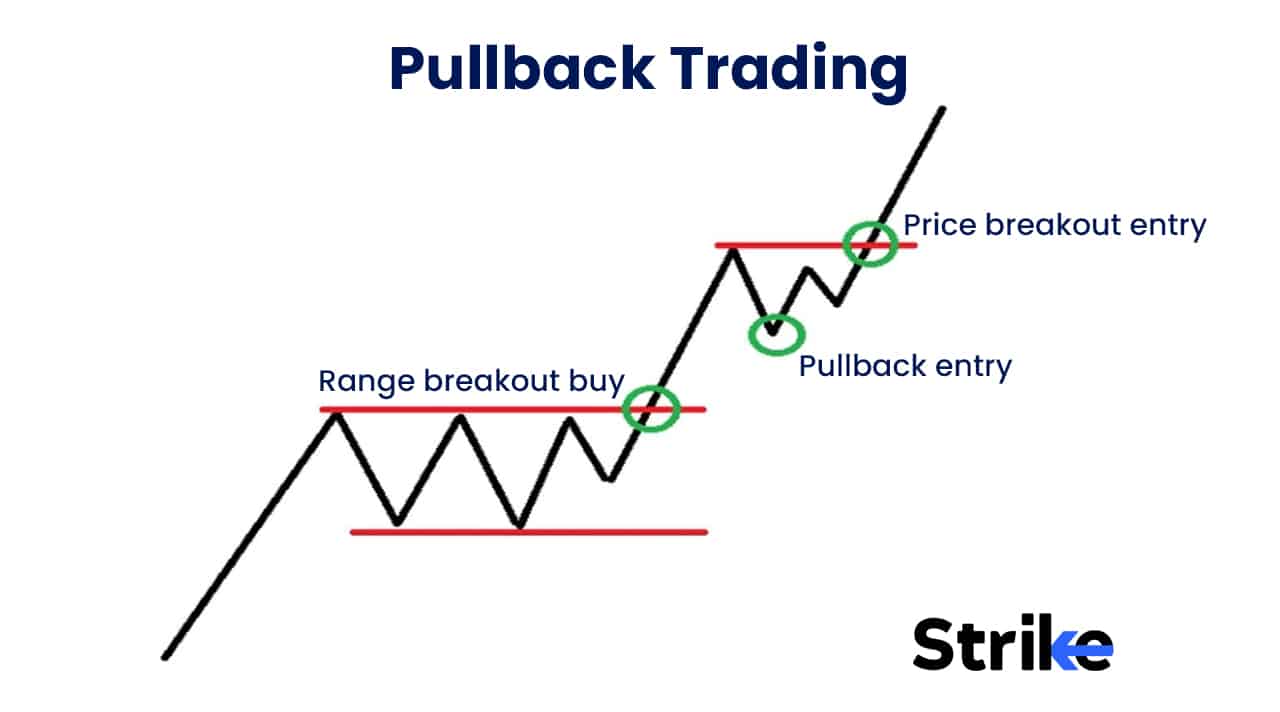 Pullback Trading

Price breakout entry

Pullback entry

Range breakout buy

Strike